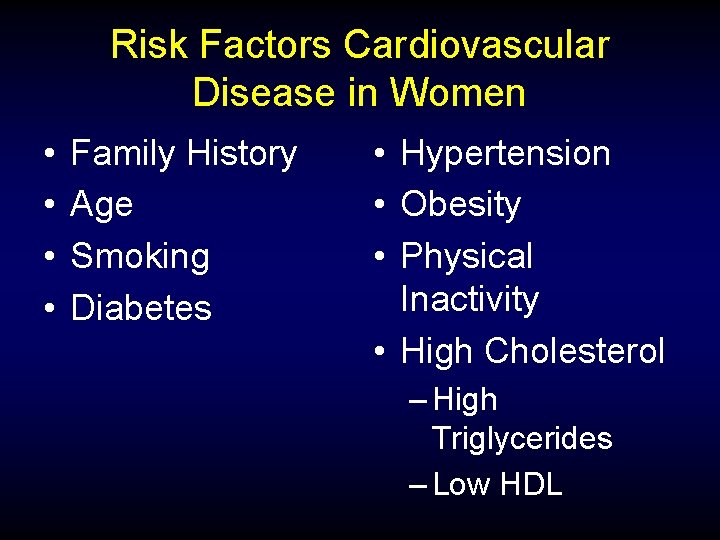 Risk Factors Cardiovascular Disease in Women

• Family History
• Age
• Smoking
• Diabetes

• Hypertension
• Obesity
• Physical Inactivity
• High Cholesterol
– High Triglycerides
– Low HDL